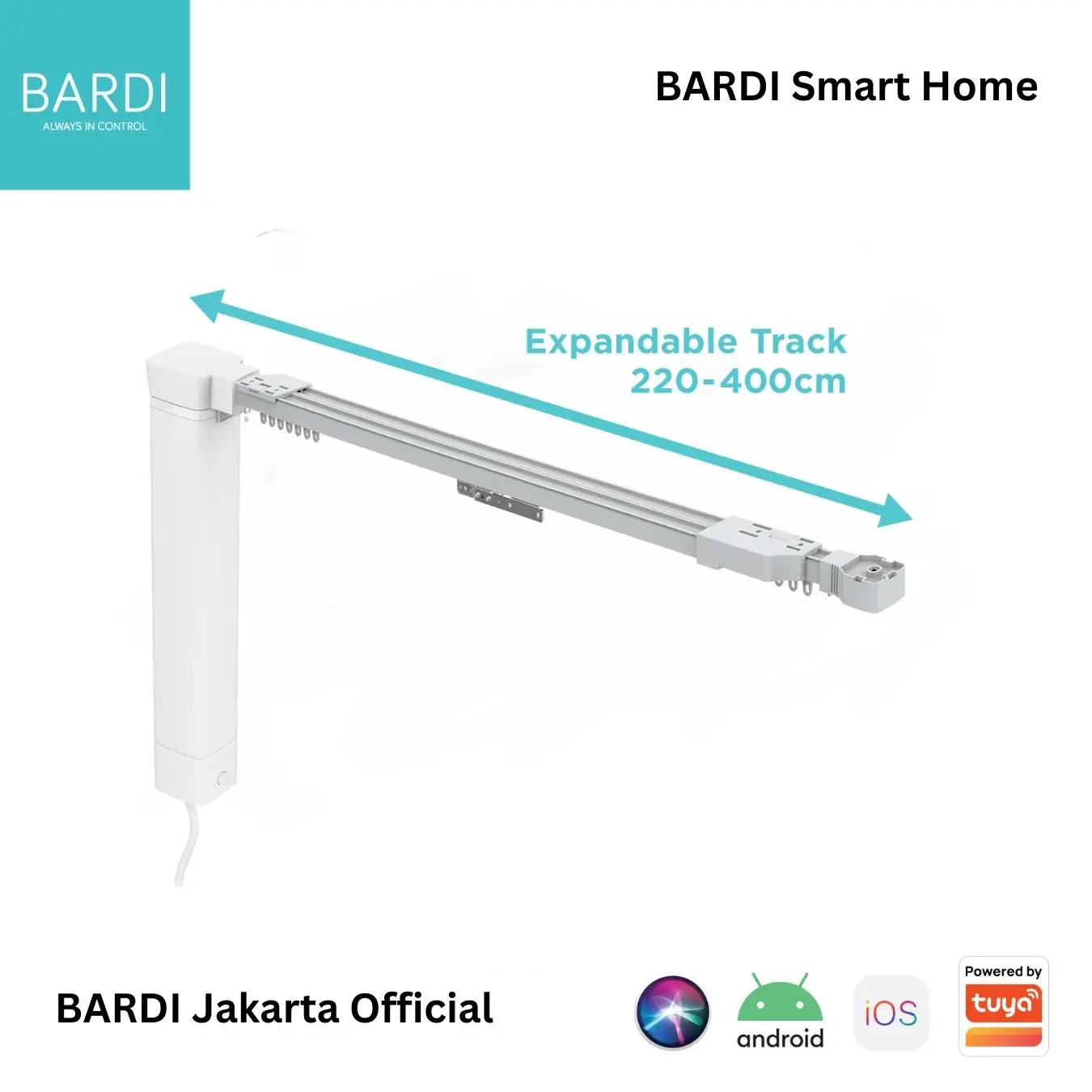 BARDI
ALWAYS IN CONTROL

BARDI Smart Home

Expandable Track
220-400cm

BARDI Jakarta Official

android

iOS

Powered by
tuya